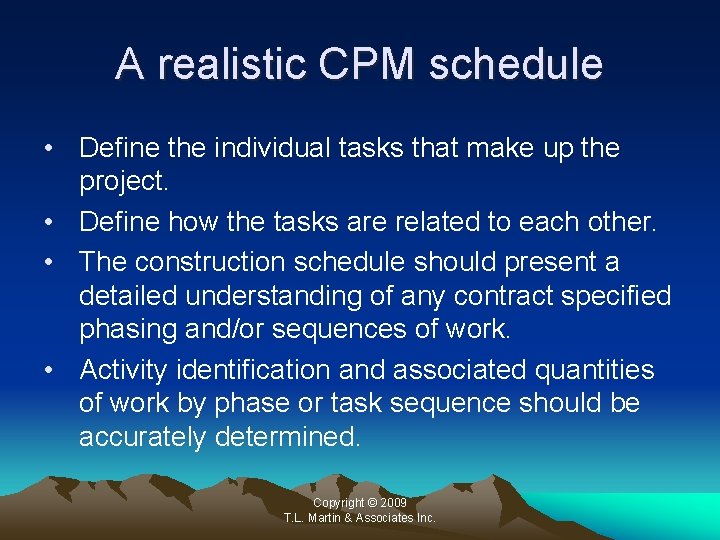 A realistic CPM schedule

• Define the individual tasks that make up the project.
• Define how the tasks are related to each other.
• The construction schedule should present a detailed understanding of any contract specified phasing and/or sequences of work.
• Activity identification and associated quantities of work by phase or task sequence should be accurately determined.

Copyright © 2009
T.L. Martin & Associates Inc.